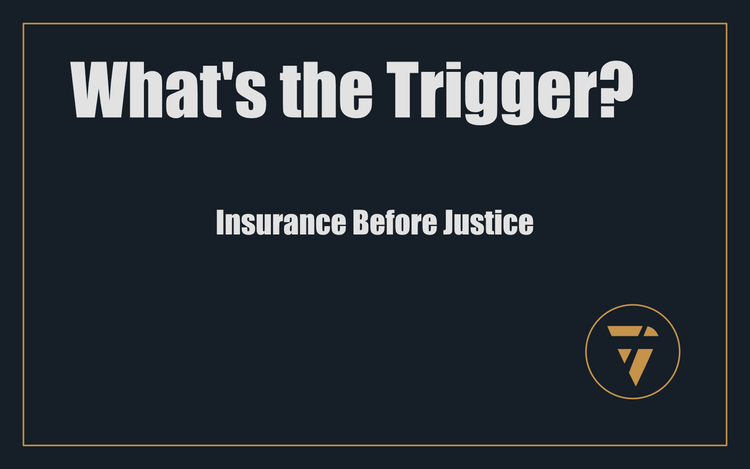 What's the Trigger?

Insurance Before Justice